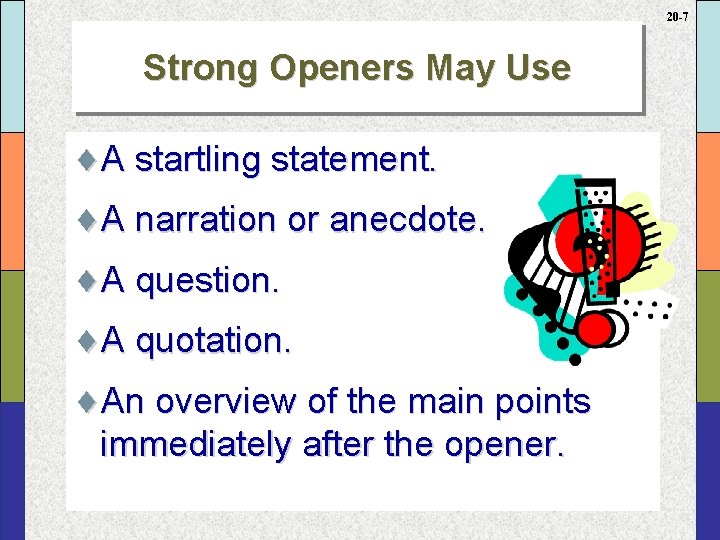 20-7

Strong Openers May Use

♦ A startling statement.

♦ A narration or anecdote.

♦ A question.

♦ A quotation.

♦ An overview of the main points immediately after the opener.